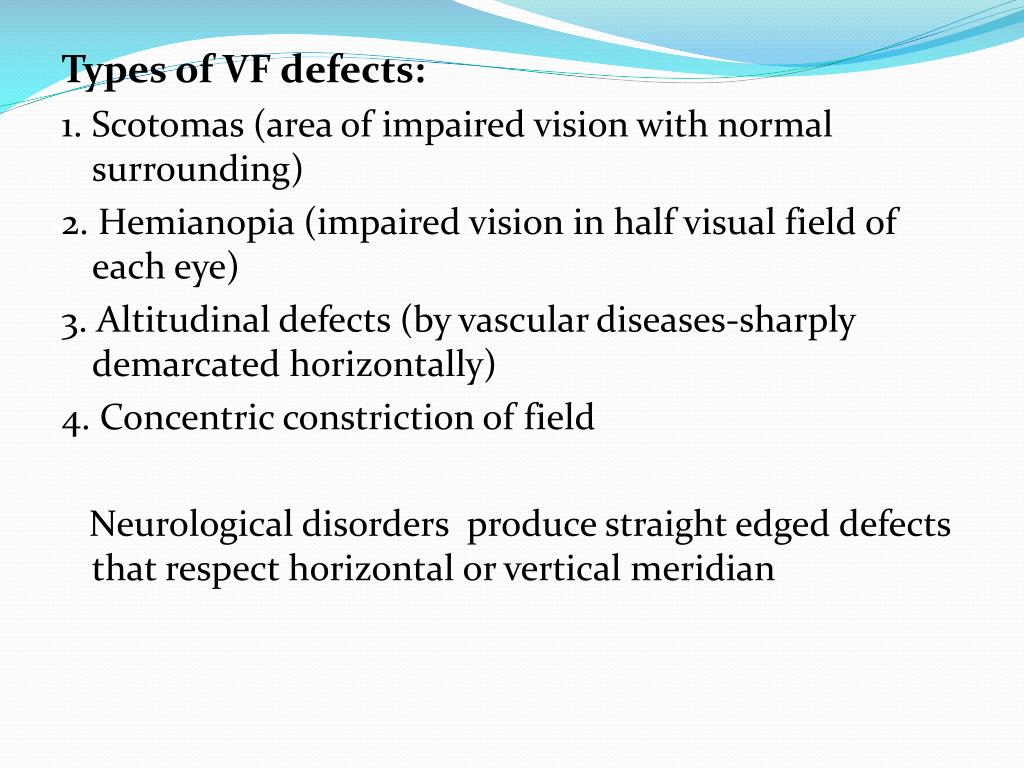 Types of VF defects:

1. Scotomas (area of impaired vision with normal surrounding)

2. Hemianopia (impaired vision in half visual field of each eye)

3. Altitudinal defects (by vascular diseases-sharply demarcated horizontally)

4. Concentric constriction of field

Neurological disorders produce straight edged defects that respect horizontal or vertical meridian